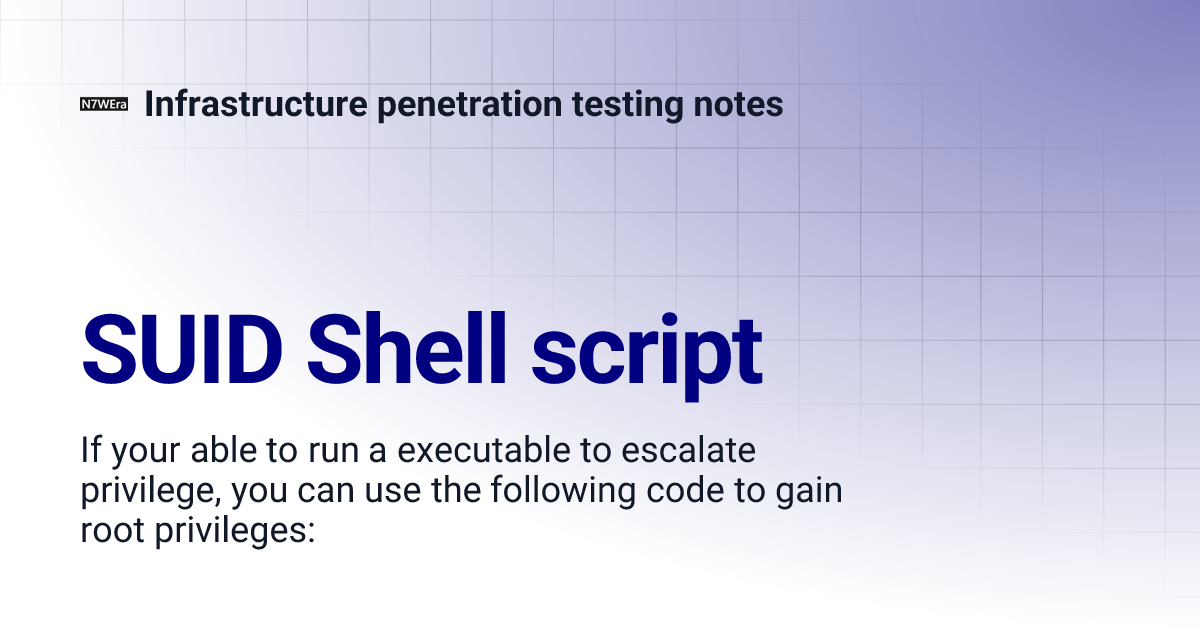 N7WEra Infrastructure penetration testing notes

SUID Shell script

If your able to run a executable to escalate privilege, you can use the following code to gain root privileges: